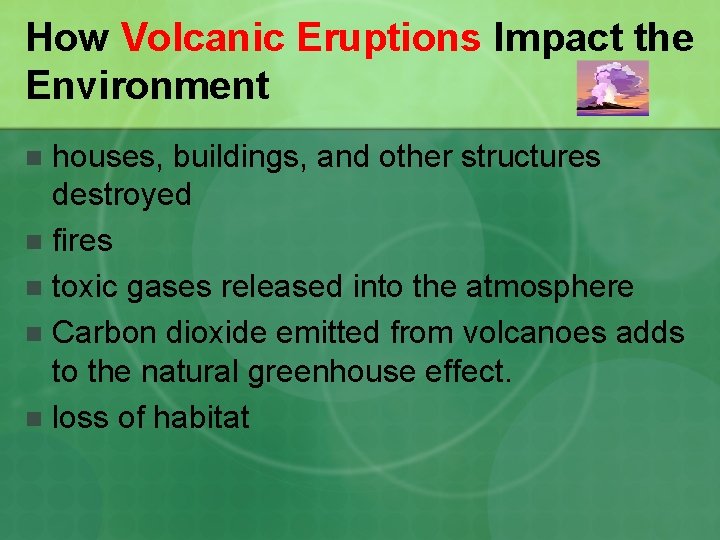 How Volcanic Eruptions Impact the Environment

- houses, buildings, and other structures destroyed
- fires
- toxic gases released into the atmosphere
- Carbon dioxide emitted from volcanoes adds to the natural greenhouse effect.
- loss of habitat